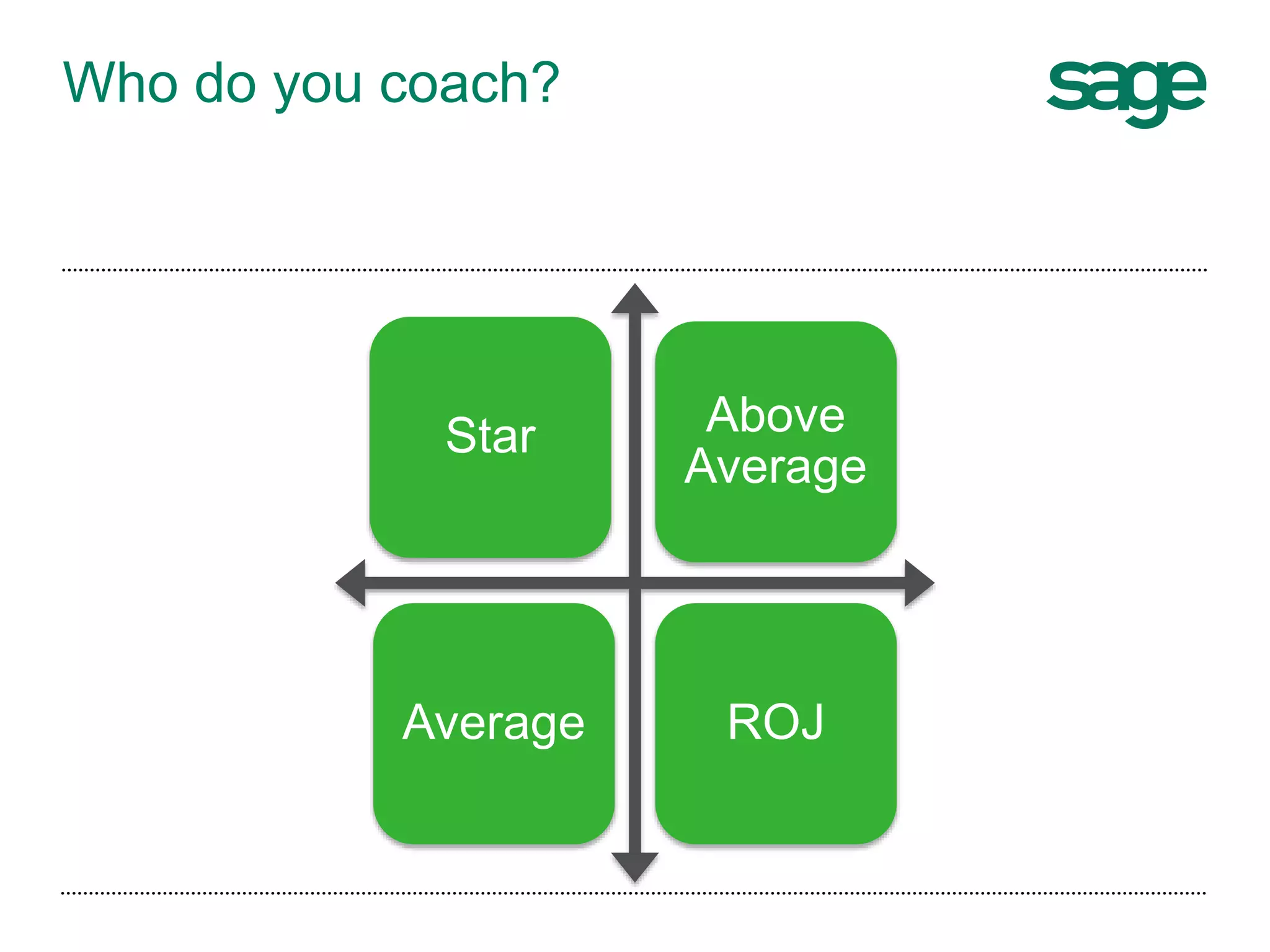 Who do you coach?

sage

Star

Above Average

Average

ROJ